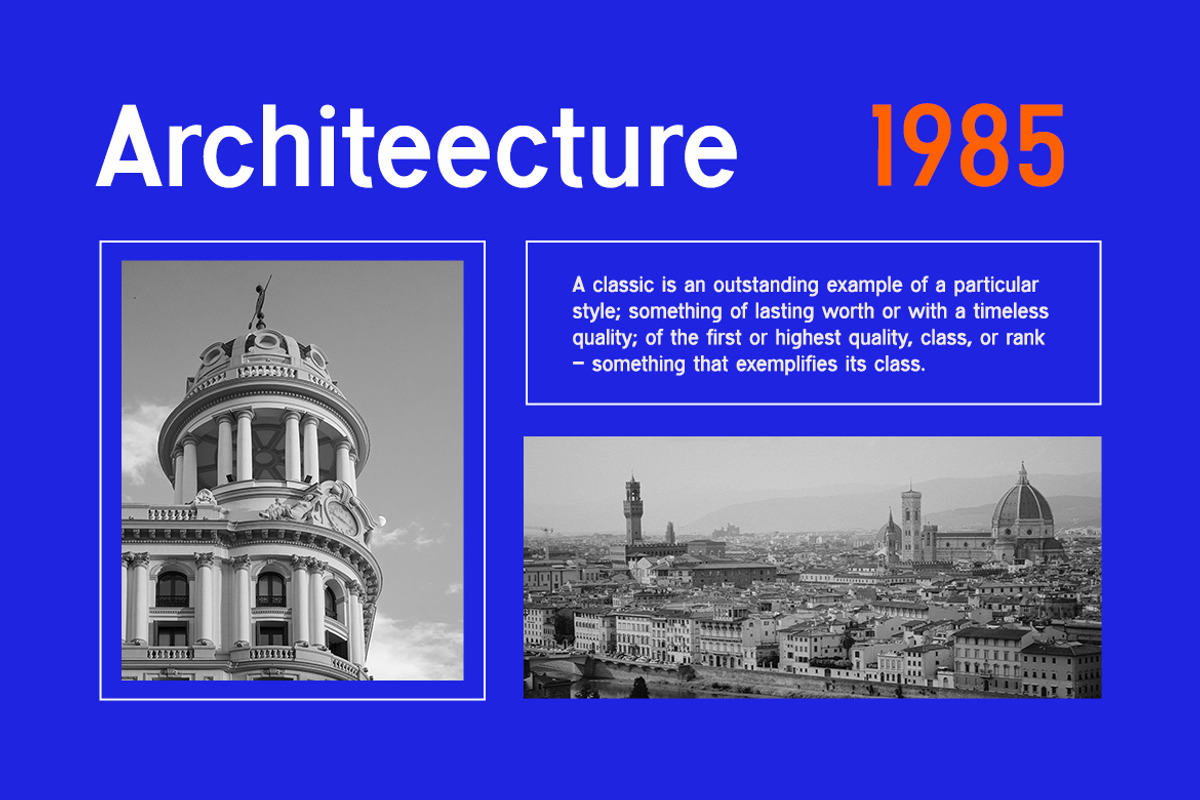 Architeecture 1985

A classic is an outstanding example of a particular style; something of lasting worth or with a timeless quality; of the first or highest quality, class, or rank – something that exemplifies its class.